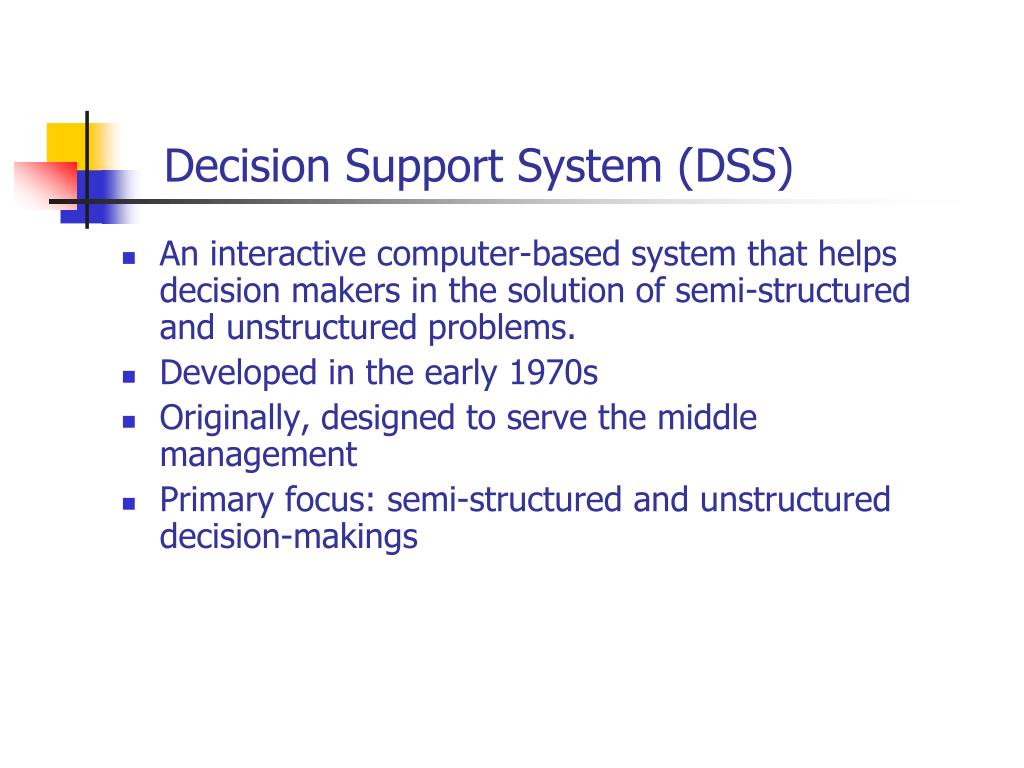 Decision Support System (DSS)

- An interactive computer-based system that helps decision makers in the solution of semi-structured and unstructured problems.
- Developed in the early 1970s
- Originally, designed to serve the middle management
- Primary focus: semi-structured and unstructured decision-makings